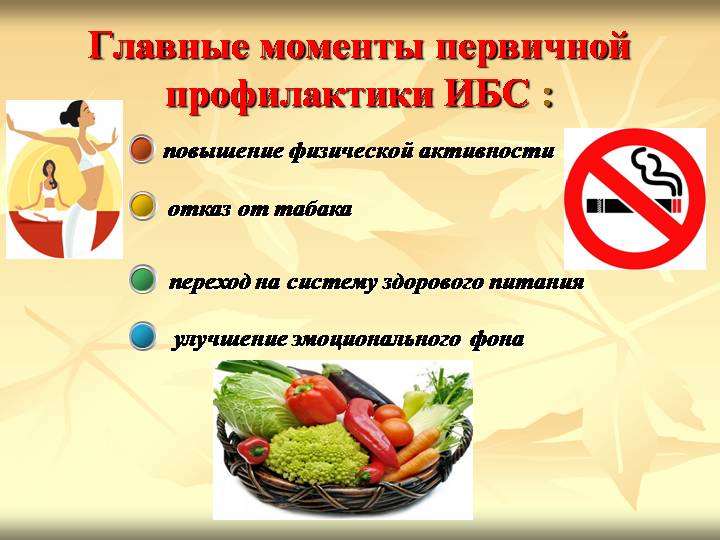 Главные моменты первичной профилактики ИБС :

повышение физической активности

отказ от табака

переход на систему здорового питания

улучшение эмоционального фона